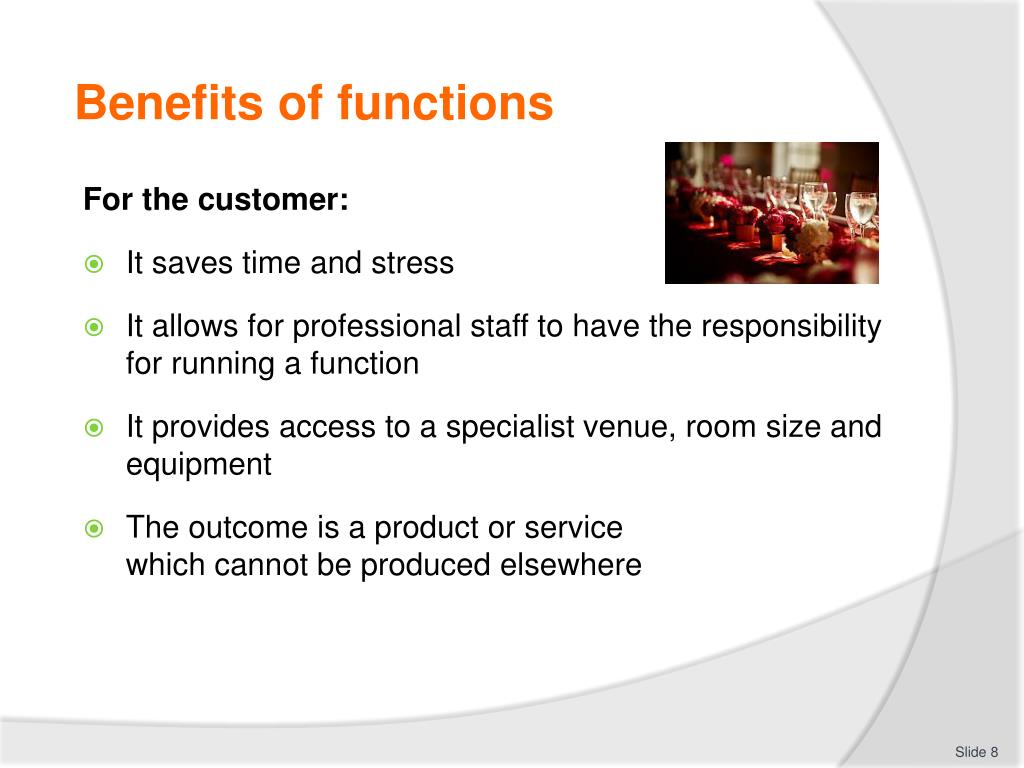 Benefits of functions

For the customer:

- It saves time and stress
- It allows for professional staff to have the responsibility for running a function
- It provides access to a specialist venue, room size and equipment
- The outcome is a product or service which cannot be produced elsewhere

Slide 8